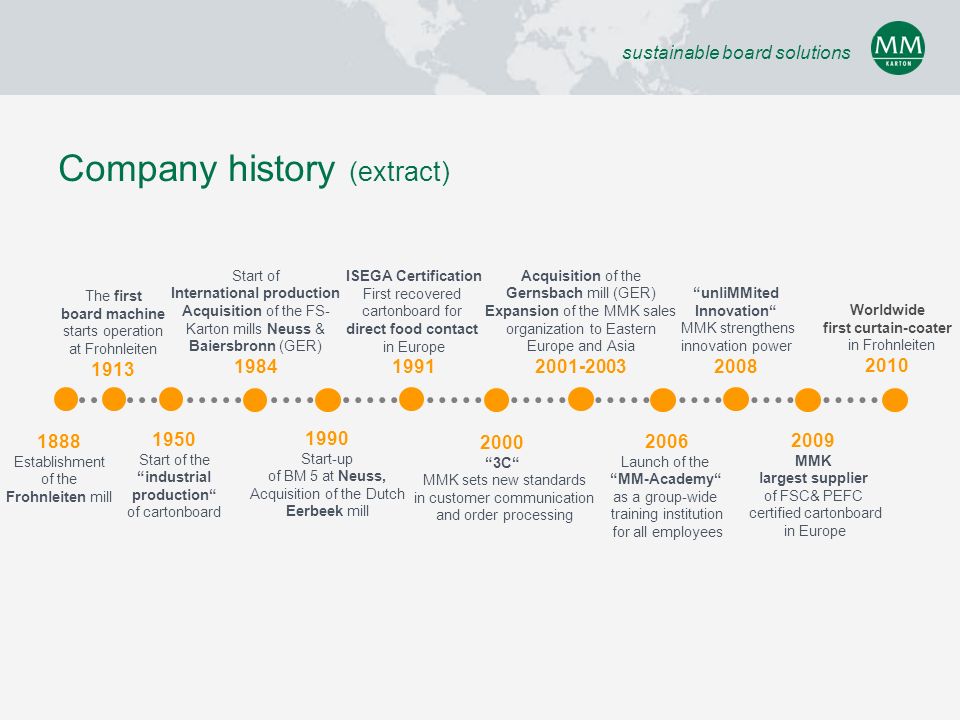 sustainable board solutions

MM
KARTON

Company history (extract)

The first board machine starts operation at Frohnleiten
1913

Start of International production Acquisition of the FS-Karton mills Neuss & Baiersbronn (GER)
1984

ISEGA Certification First recovered cartonboard for direct food contact in Europe
1991

Acquisition of the Gernsbach mill (GER) Expansion of the MMK sales organization to Eastern Europe and Asia
2001-2003

“unliMMited Innovation“ MMK strengthens innovation power
2008

Worldwide first curtain-coater in Frohnleiten
2010

1888
Establishment of the Frohnleiten mill

1950
Start of the “industrial production“ of cartonboard

1990
Start-up of BM 5 at Neuss, Acquisition of the Dutch Eerbeek mill

2000
“3C“
MMK sets new standards in customer communication and order processing

2006
Launch of the “MM-Academy“ as a group-wide training institution for all employees

2009
MMK largest supplier of FSC& PEFC certified cartonboard in Europe